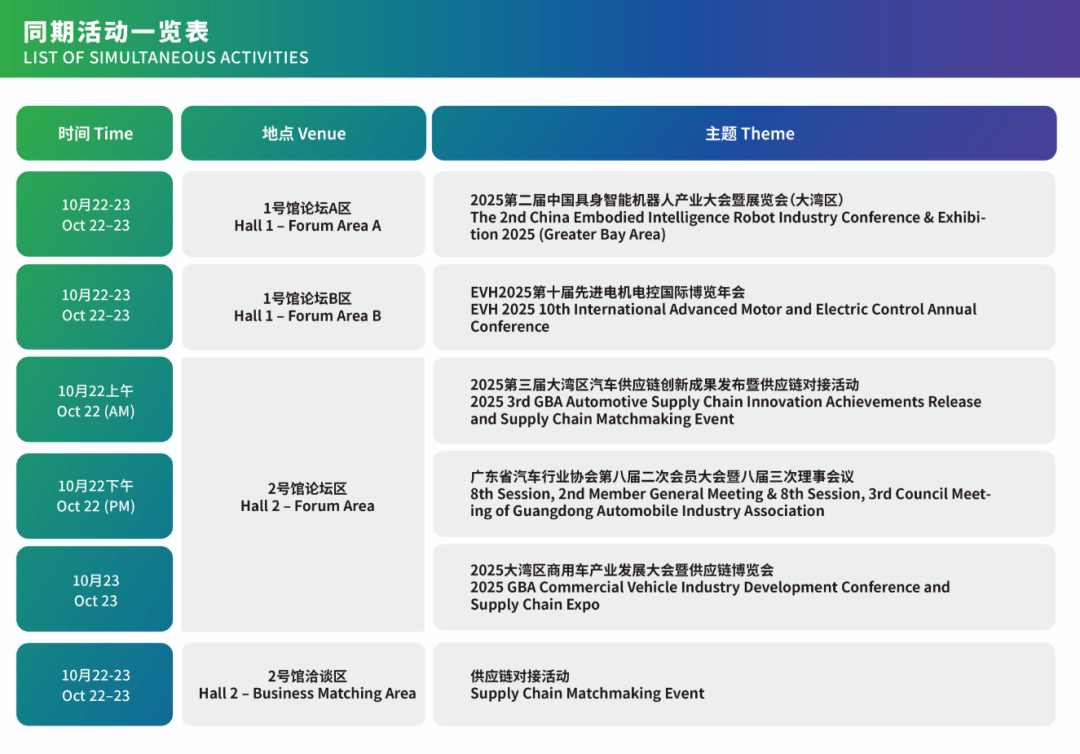 同期活动一览表
LIST OF SIMULTANEOUS ACTIVITIES

| 时间 Time | 地点 Venue | 主题 Theme |
|---|---|---|
| 10月22-23 Oct 22–23 | 1号馆论坛A区 Hall 1 – Forum Area A | 2025第二届中国具身智能机器人产业大会暨展览会（大湾区） The 2nd China Embodied Intelligence Robot Industry Conference & Exhibition 2025 (Greater Bay Area) |
| 10月22-23 Oct 22–23 | 1号馆论坛B区 Hall 1 – Forum Area B | EVH2025第十届先进电机电控国际博览年会 EVH 2025 10th International Advanced Motor and Electric Control Annual Conference |
| 10月22上午 Oct 22 (AM) | 2号馆论坛区 Hall 2 – Forum Area | 2025第三届大湾区汽车供应链创新成果发布暨供应链对接活动 2025 3rd GBA Automotive Supply Chain Innovation Achievements Release and Supply Chain Matchmaking Event |
| 10月22下午 Oct 22 (PM) | 2号馆论坛区 Hall 2 – Forum Area | 广东省汽车行业协会第八届二次会员大会暨八届三次理事会议 8th Session, 2nd Member General Meeting & 8th Session, 3rd Council Meeting of Guangdong Automobile Industry Association |
| 10月23 Oct 23 | 2号馆论坛区 Hall 2 – Forum Area | 2025大湾区商用车产业发展大会暨供应链博览会 2025 GBA Commercial Vehicle Industry Development Conference and Supply Chain Expo |
| 10月22-23 Oct 22–23 | 2号馆洽谈区 Hall 2 – Business Matching Area | 供应链对接活动 Supply Chain Matchmaking Event |